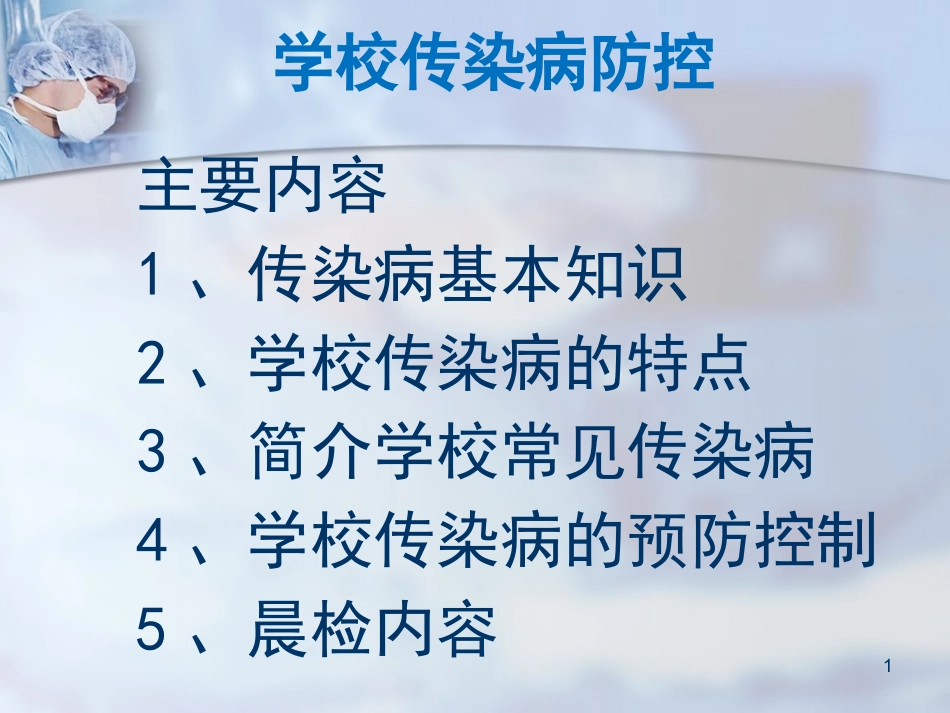 学校传染病防控

主要内容
1 、传染病基本知识
2 、学校传染病的特点
3 、简介学校常见传染病
4 、学校传染病的预防控制
5 、晨检内容

1